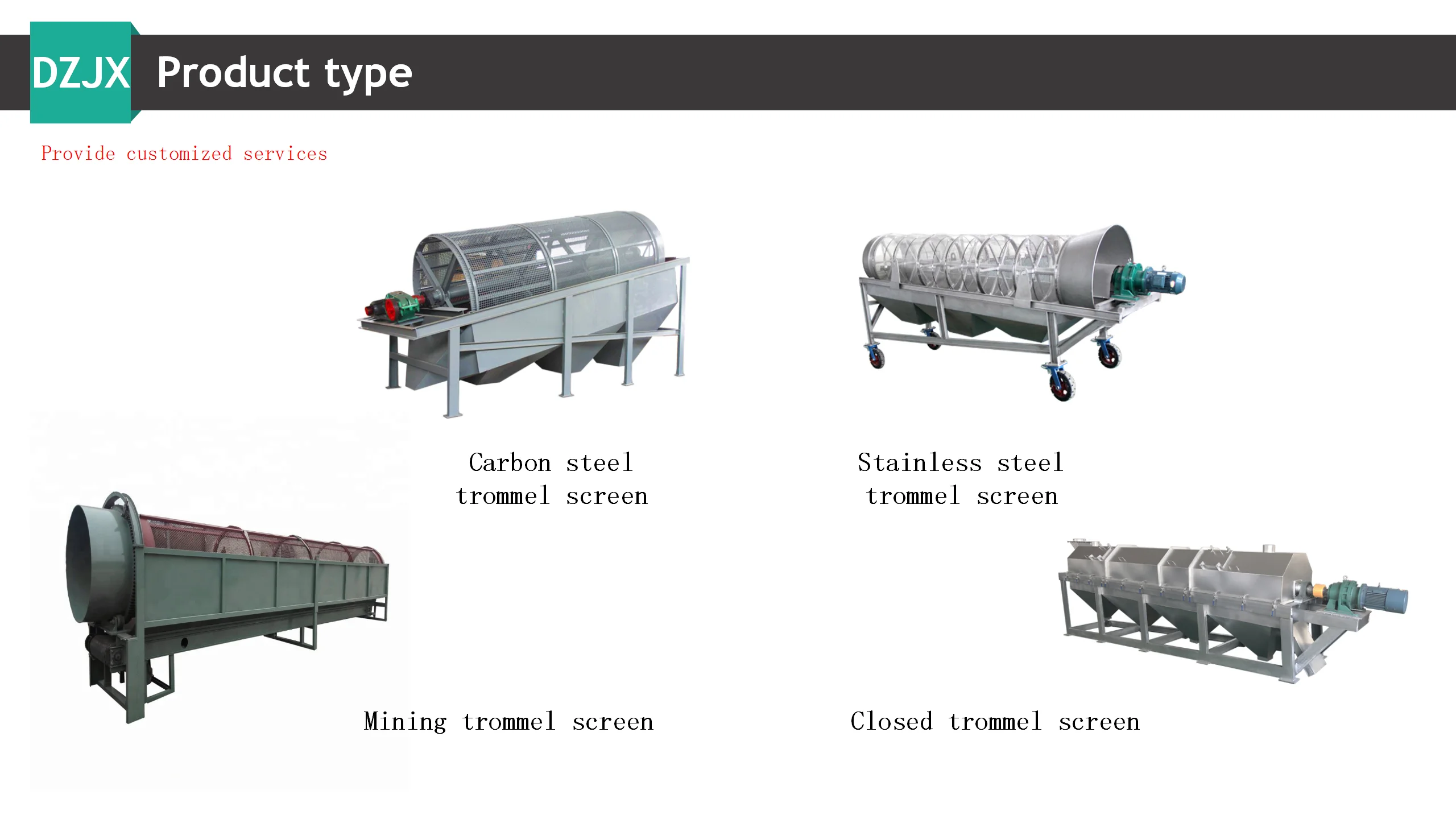 DZJX Product type

Provide customized services

Carbon steel trommel screen

Stainless steel trommel screen

Mining trommel screen

Closed trommel screen